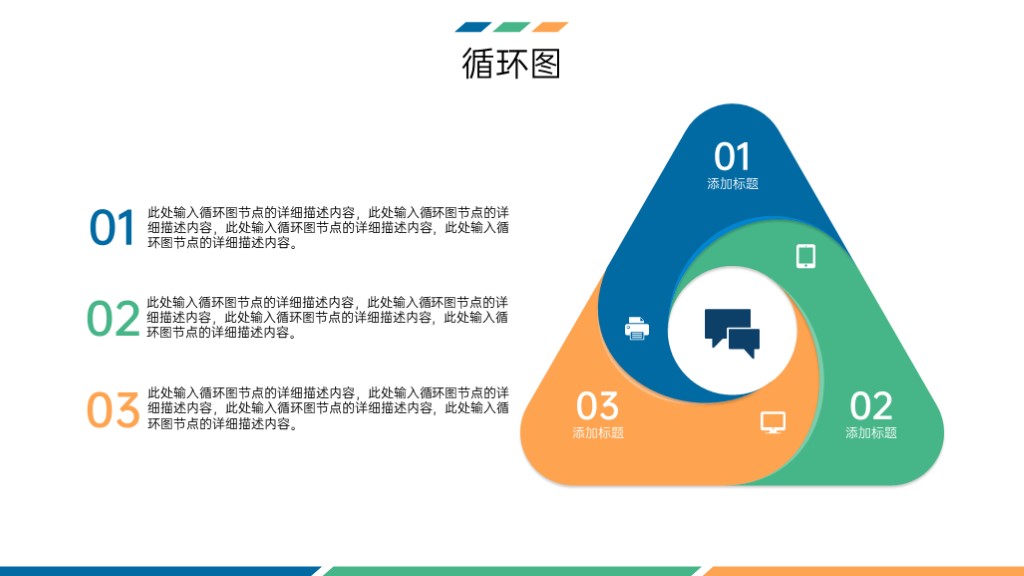 循环图

01 此处输入循环图节点的详细描述内容，此处输入循环图节点的详细描述内容，此处输入循环图节点的详细描述内容，此处输入循环图节点的详细描述内容。

02 此处输入循环图节点的详细描述内容，此处输入循环图节点的详细描述内容，此处输入循环图节点的详细描述内容，此处输入循环图节点的详细描述内容。

03 此处输入循环图节点的详细描述内容，此处输入循环图节点的详细描述内容，此处输入循环图节点的详细描述内容，此处输入循环图节点的详细描述内容。

01
添加标题

02
添加标题

03
添加标题